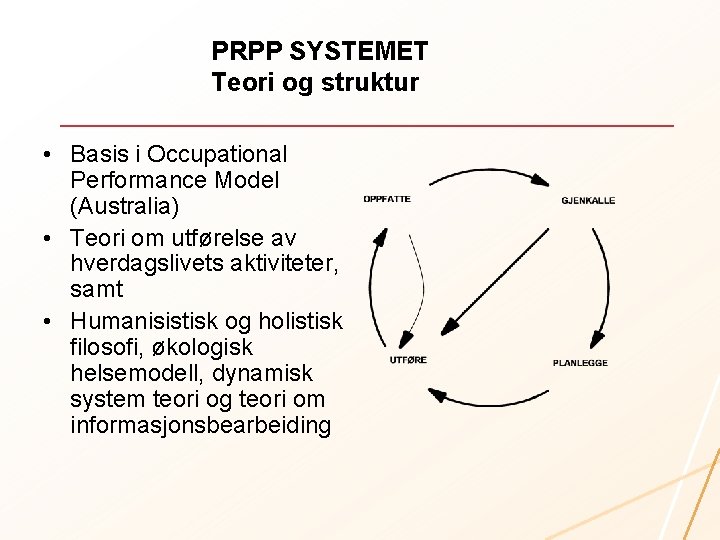 PRPP SYSTEMET
Teori og struktur

• Basis i Occupational Performance Model (Australia)
• Teori om utførelse av hverdagslivets aktiviteter, samt
• Humanisistisk og holistisk filosofi, økologisk helsemodell, dynamisk system teori og teori om informasjonsbearbeiding

OPPFATTE
GJENKALLE
UTFØRE
PLANLEGGE